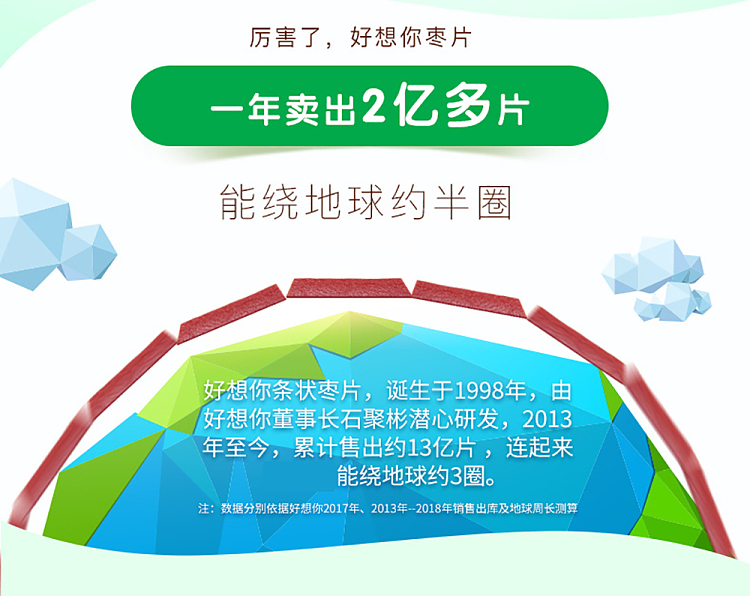 厉害了，好想你枣片

一年卖出2亿多片

能绕地球约半圈

好想你条状枣片，诞生于1998年，由好想你董事长石聚彬潜心研发，2013年至今，累计售出约13亿片，连起来能绕地球约3圈。

注：数据分别依据好想你2017年、2013年--2018年销售出库及地球周长测算